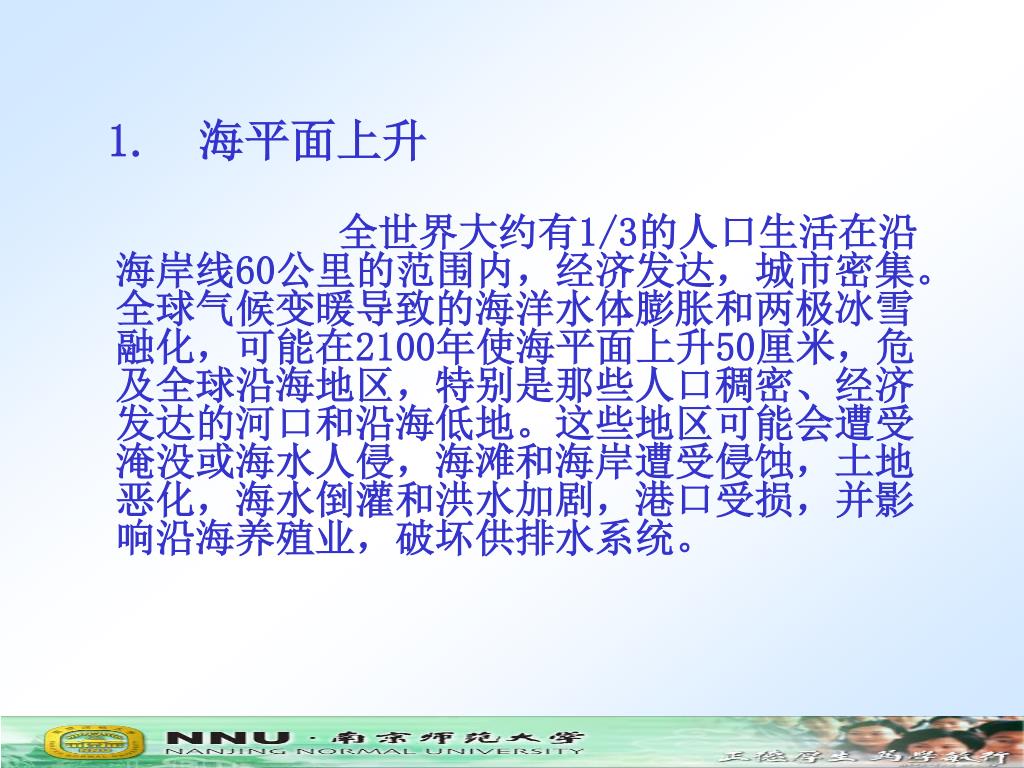 1. 海平面上升

全世界大约有1/3的人口生活在沿海岸线60公里的范围内，经济发达，城市密集。全球气候变暖导致的海洋水体膨胀和两极冰雪融化，可能在2100年使海平面上升50厘米，危及全球沿海地区，特别是那些人口稠密、经济发达的河口和沿海低地。这些地区可能会遭受淹没或海水人侵，海滩和海岸遭受侵蚀，土地恶化，海水倒灌和洪水加剧，港口受损，并影响沿海养殖业，破坏供排水系统。

NNU · 南京师范大学
NANJING NORMAL UNIVERSITY
正德厚生 笃学敏行